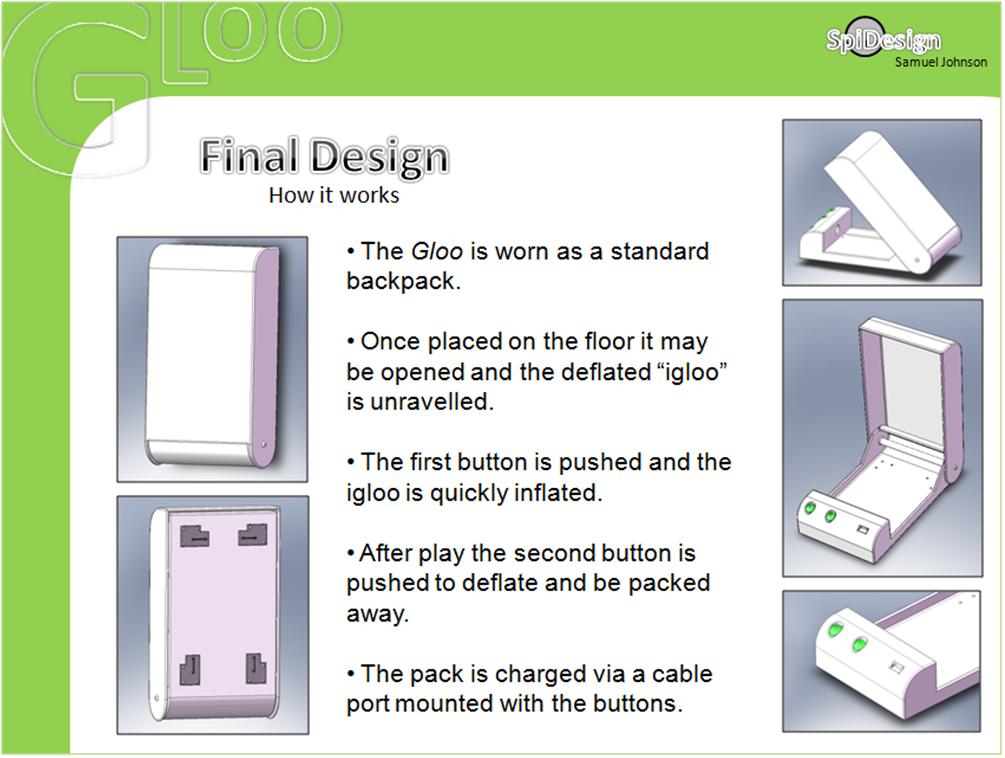 Gloo

SpiDesign
Samuel Johnson

Final Design
How it works

• The Gloo is worn as a standard backpack.

• Once placed on the floor it may be opened and the deflated “igloo” is unravelled.

• The first button is pushed and the igloo is quickly inflated.

• After play the second button is pushed to deflate and be packed away.

• The pack is charged via a cable port mounted with the buttons.